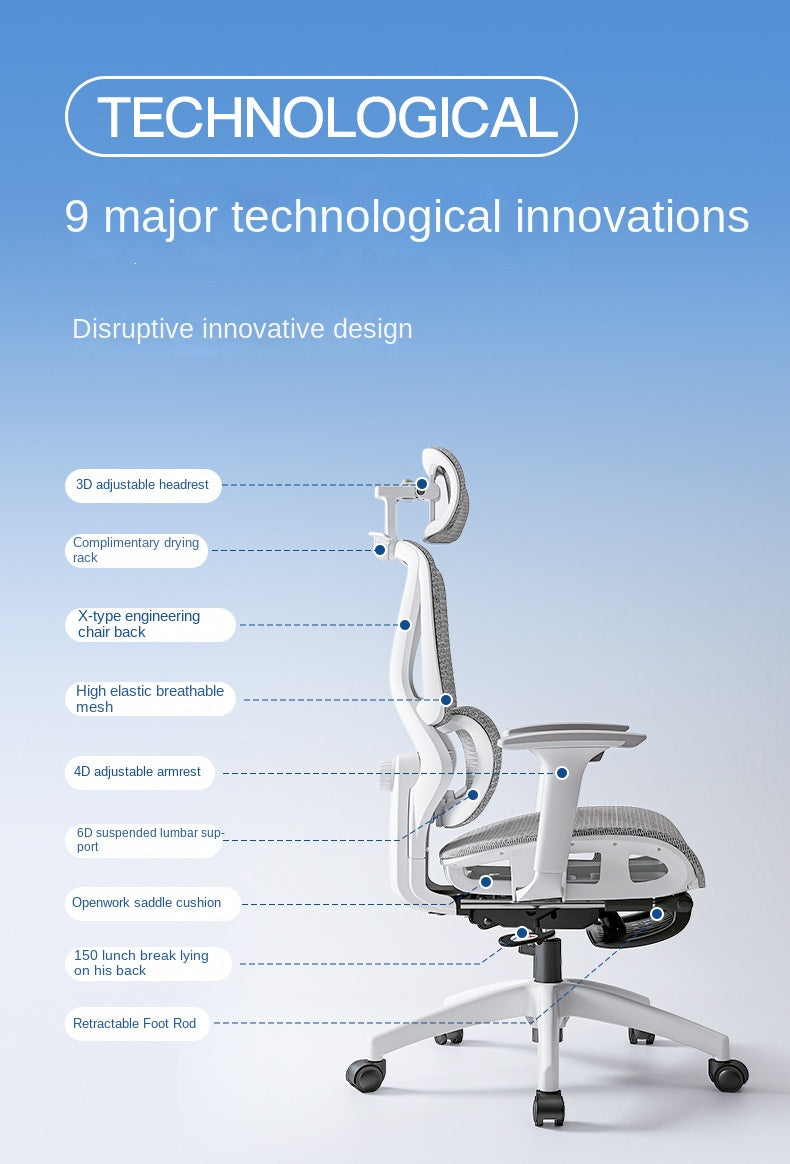 TECHNOLOGICAL

9 major technological innovations

Disruptive innovative design

3D adjustable headrest

Complimentary drying rack

X-type engineering chair back

High elastic breathable mesh

4D adjustable armrest

6D suspended lumbar support

Openwork saddle cushion

150 lunch break lying on his back

Retractable Foot Rod